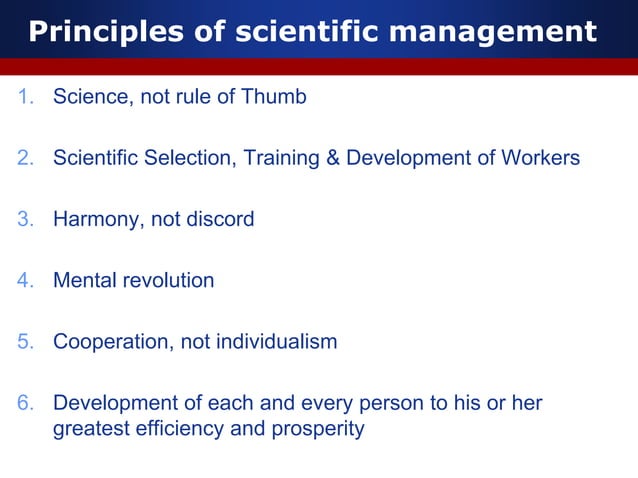 Principles of scientific management

1. Science, not rule of Thumb

2. Scientific Selection, Training & Development of Workers

3. Harmony, not discord

4. Mental revolution

5. Cooperation, not individualism

6. Development of each and every person to his or her greatest efficiency and prosperity